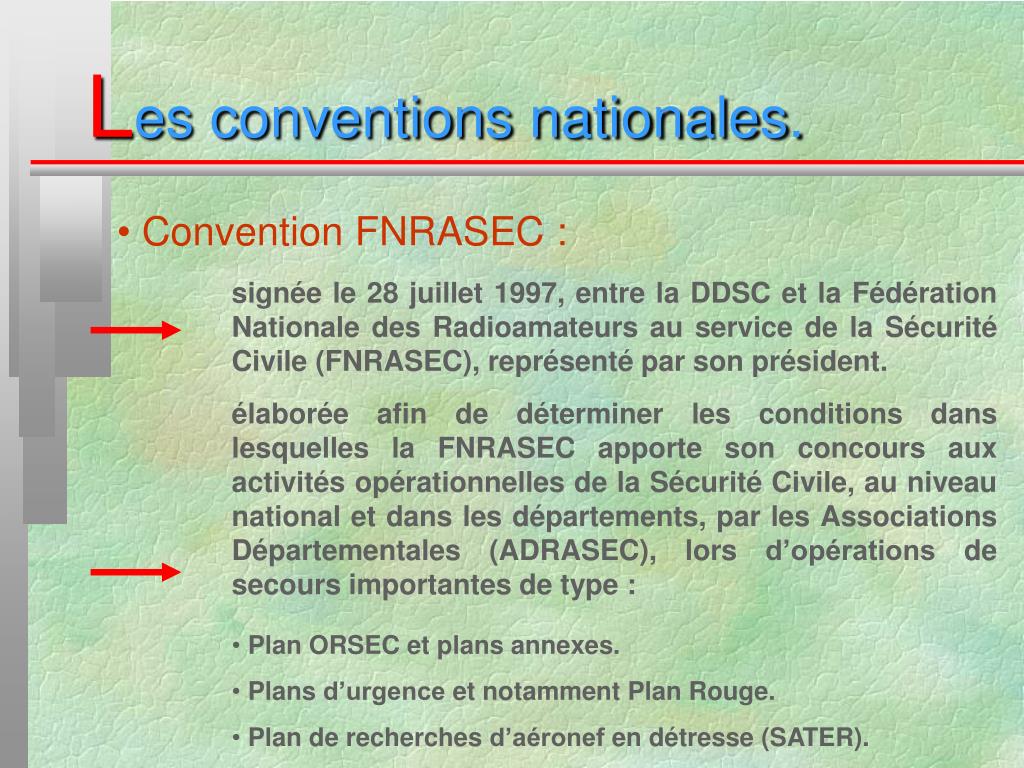 Les conventions nationales.

• Convention FNRASEC :

signée le 28 juillet 1997, entre la DDSC et la Fédération Nationale des Radioamateurs au service de la Sécurité Civile (FNRASEC), représenté par son président.

élaborée afin de déterminer les conditions dans lesquelles la FNRASEC apporte son concours aux activités opérationnelles de la Sécurité Civile, au niveau national et dans les départements, par les Associations Départementales (ADRASEC), lors d'opérations de secours importantes de type :

• Plan ORSEC et plans annexes.

• Plans d'urgence et notamment Plan Rouge.

• Plan de recherches d'aéronef en détresse (SATER).